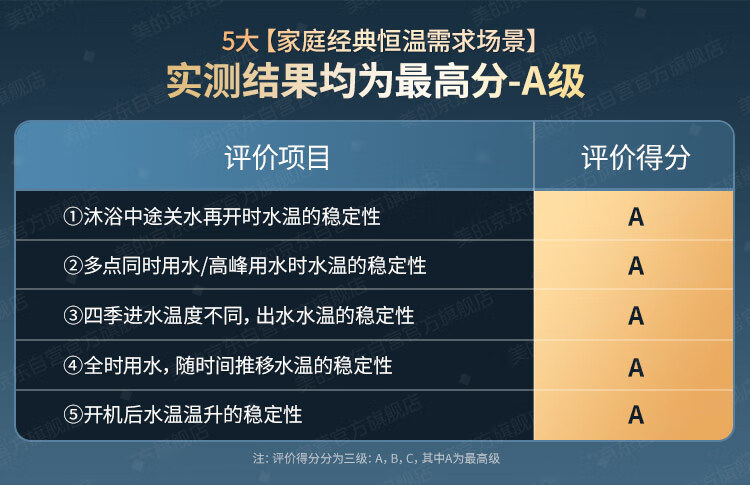 5大【家庭经典恒温需求场景】
实测结果均为最高分-A级

| 评价项目 | 评价得分 |
|---|---|
| ①沐浴中途关水再开时水温的稳定性 | A |
| ②多点同时用水/高峰用水时水温的稳定性 | A |
| ③四季进水温度不同，出水水温的稳定性 | A |
| ④全时用水，随时间推移水温的稳定性 | A |
| ⑤开机后水温温升的稳定性 | A |

注：评价得分分为三级：A，B，C，其中A为最高级

美的京东自营官方旗舰店